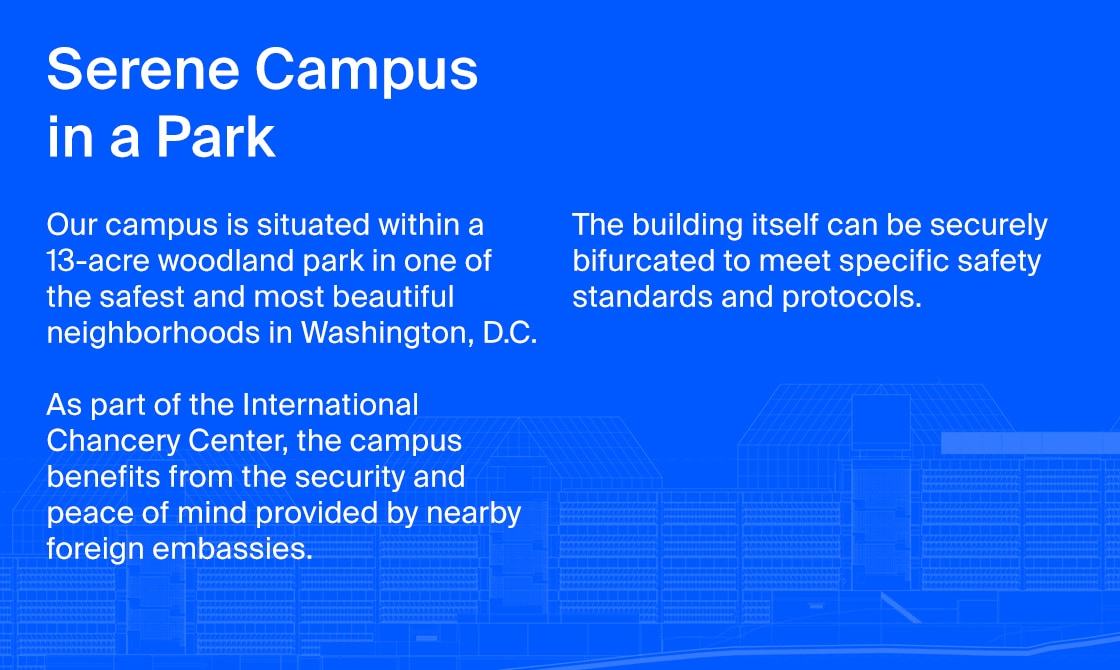 Serene Campus in a Park

Our campus is situated within a 13-acre woodland park in one of the safest and most beautiful neighborhoods in Washington, D.C.

As part of the International Chancery Center, the campus benefits from the security and peace of mind provided by nearby foreign embassies.

The building itself can be securely bifurcated to meet specific safety standards and protocols.